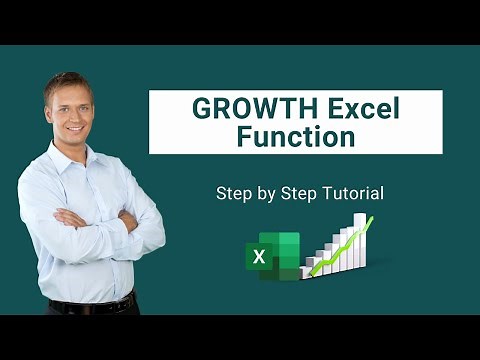 GROWTH Excel Function

Step by Step Tutorial

X